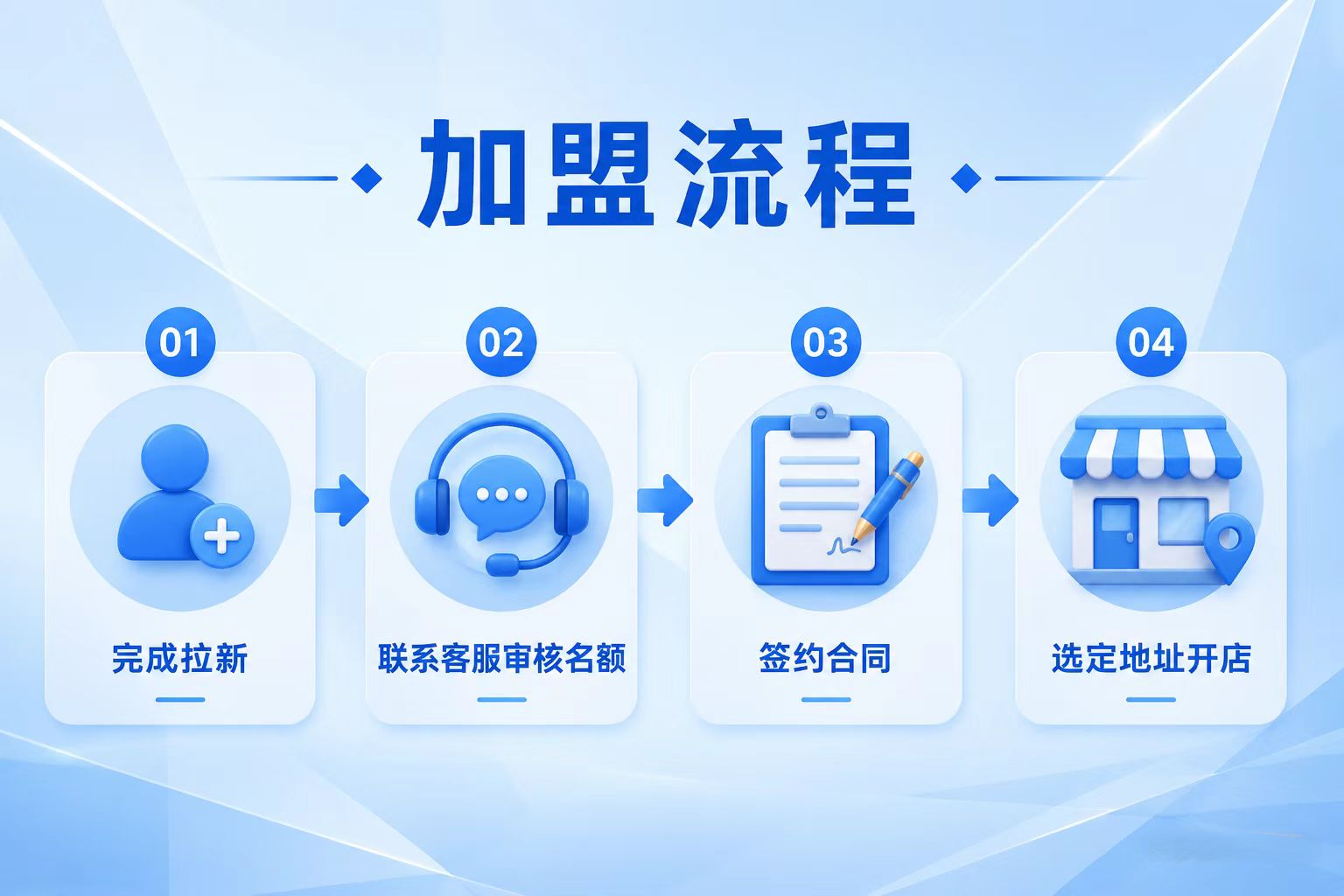 加盟流程

01
完成拉新

02
联系客服审核名额

03
签约合同

04
选定地址开店